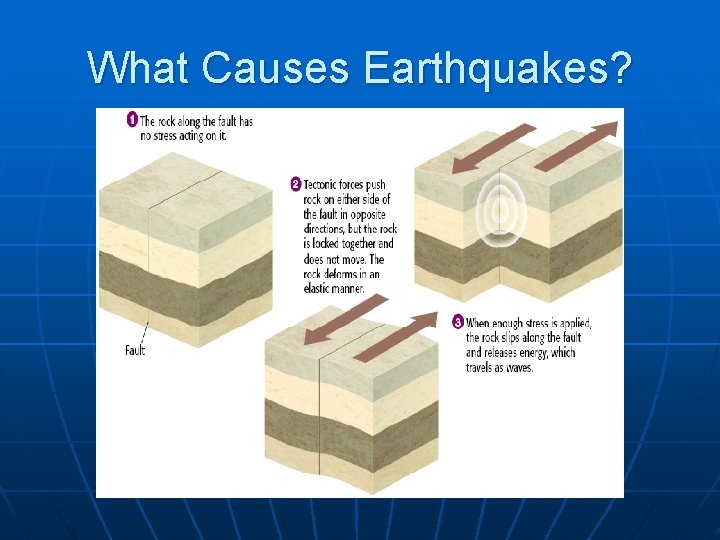 What Causes Earthquakes?

1 The rock along the fault has no stress acting on it.

Fault

2 Tectonic forces push rock on either side of the fault in opposite directions, but the rock is locked together and does not move. The rock deforms in an elastic manner.

3 When enough stress is applied, the rock slips along the fault and releases energy, which travels as waves.